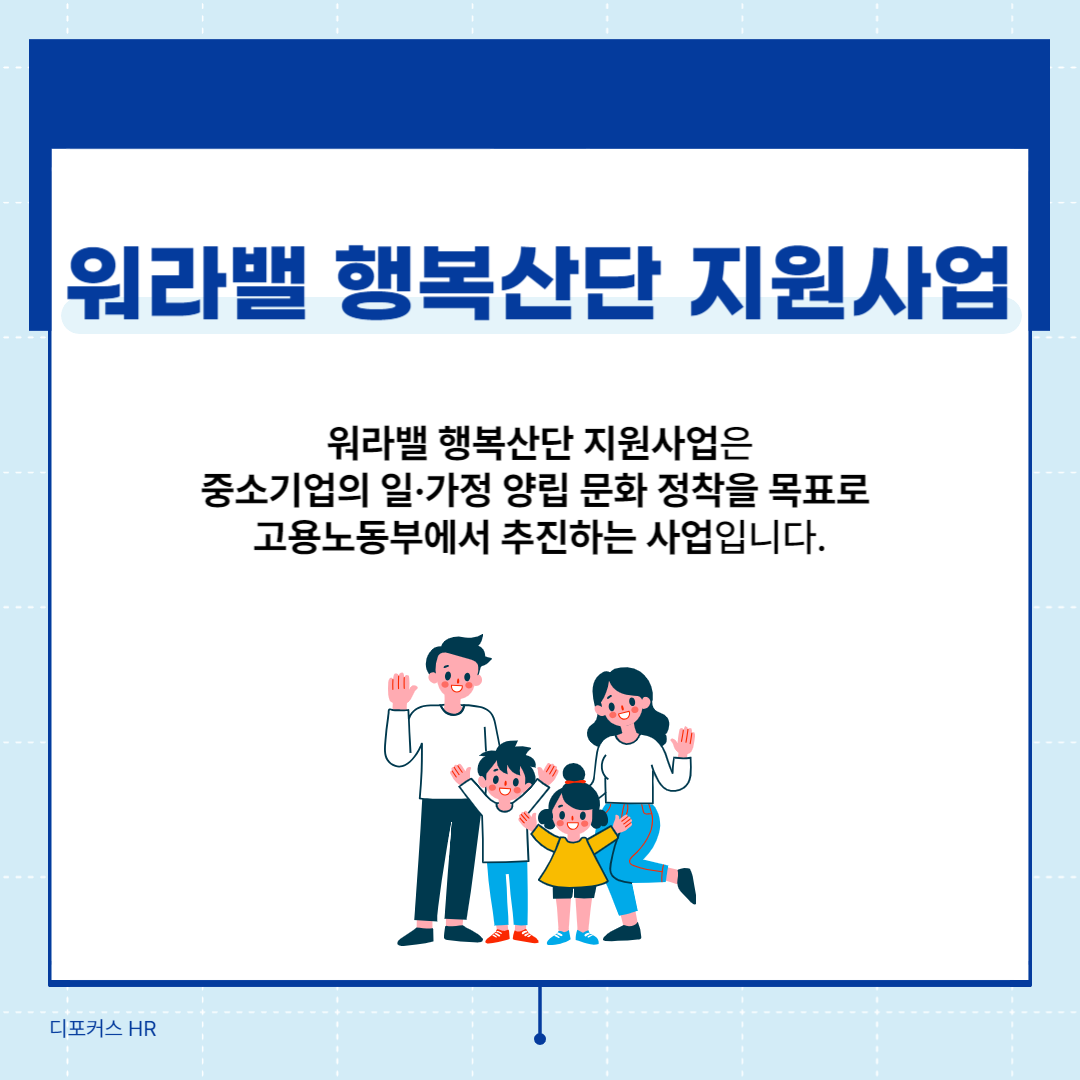 워라밸 행복산단 지원사업

워라밸 행복산단 지원사업은
중소기업의 일·가정 양립 문화 정착을 목표로
고용노동부에서 추진하는 사업입니다.

디포커스 HR